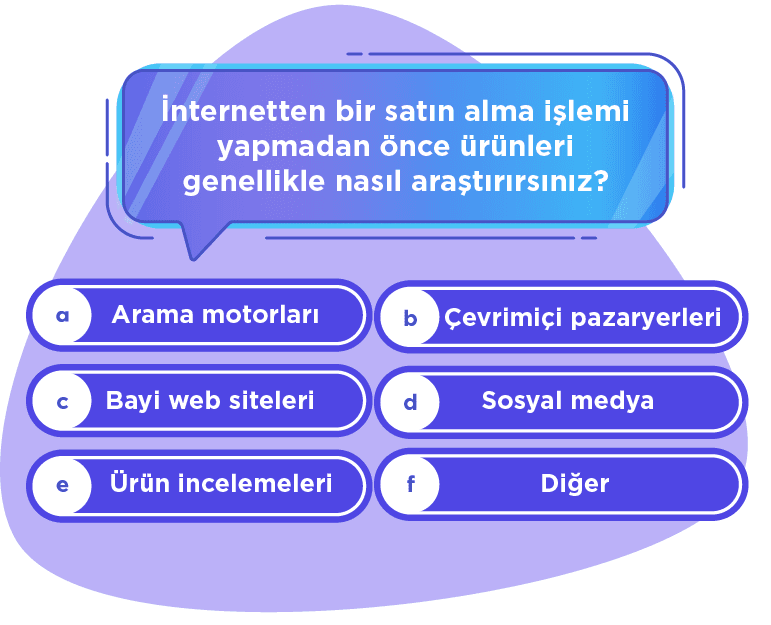 İnternetten bir satın alma işlemi yapmadan önce ürünleri genellikle nasıl araştırırsınız?

a Arama motorları

b Çevrimiçi pazaryerleri

c Bayi web siteleri

d Sosyal medya

e Ürün incelemeleri

f Diğer